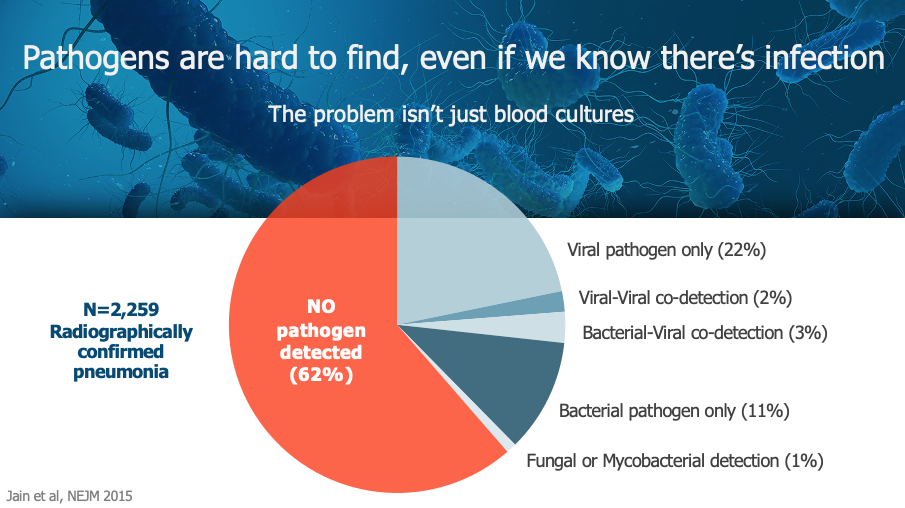 Pathogens are hard to find, even if we know there's infection

The problem isn't just blood cultures

N=2,259 Radiographically confirmed pneumonia

NO pathogen detected (62%)

Viral pathogen only (22%)

Viral-Viral co-detection (2%)

Bacterial-Viral co-detection (3%)

Bacterial pathogen only (11%)

Fungal or Mycobacterial detection (1%)

Jain et al, NEJM 2015